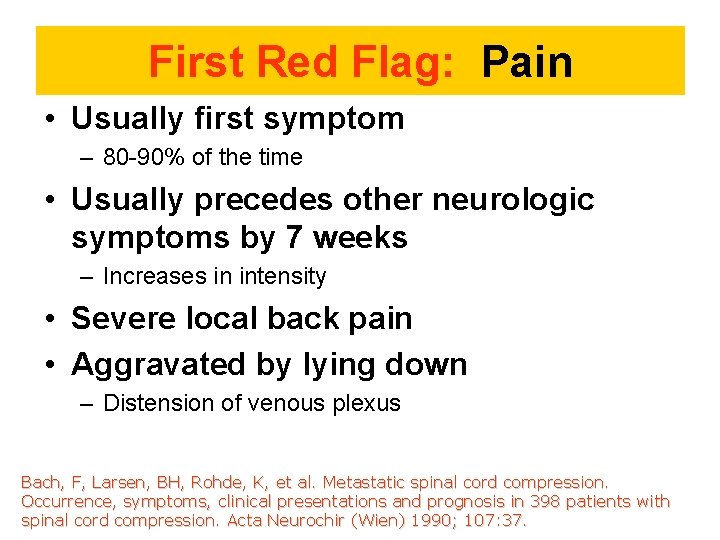 First Red Flag: Pain

• Usually first symptom
– 80-90% of the time
• Usually precedes other neurologic symptoms by 7 weeks
– Increases in intensity
• Severe local back pain
• Aggravated by lying down
– Distension of venous plexus

Bach, F, Larsen, BH, Rohde, K, et al. Metastatic spinal cord compression. Occurrence, symptoms, clinical presentations and prognosis in 398 patients with spinal cord compression. Acta Neurochir (Wien) 1990; 107:37.